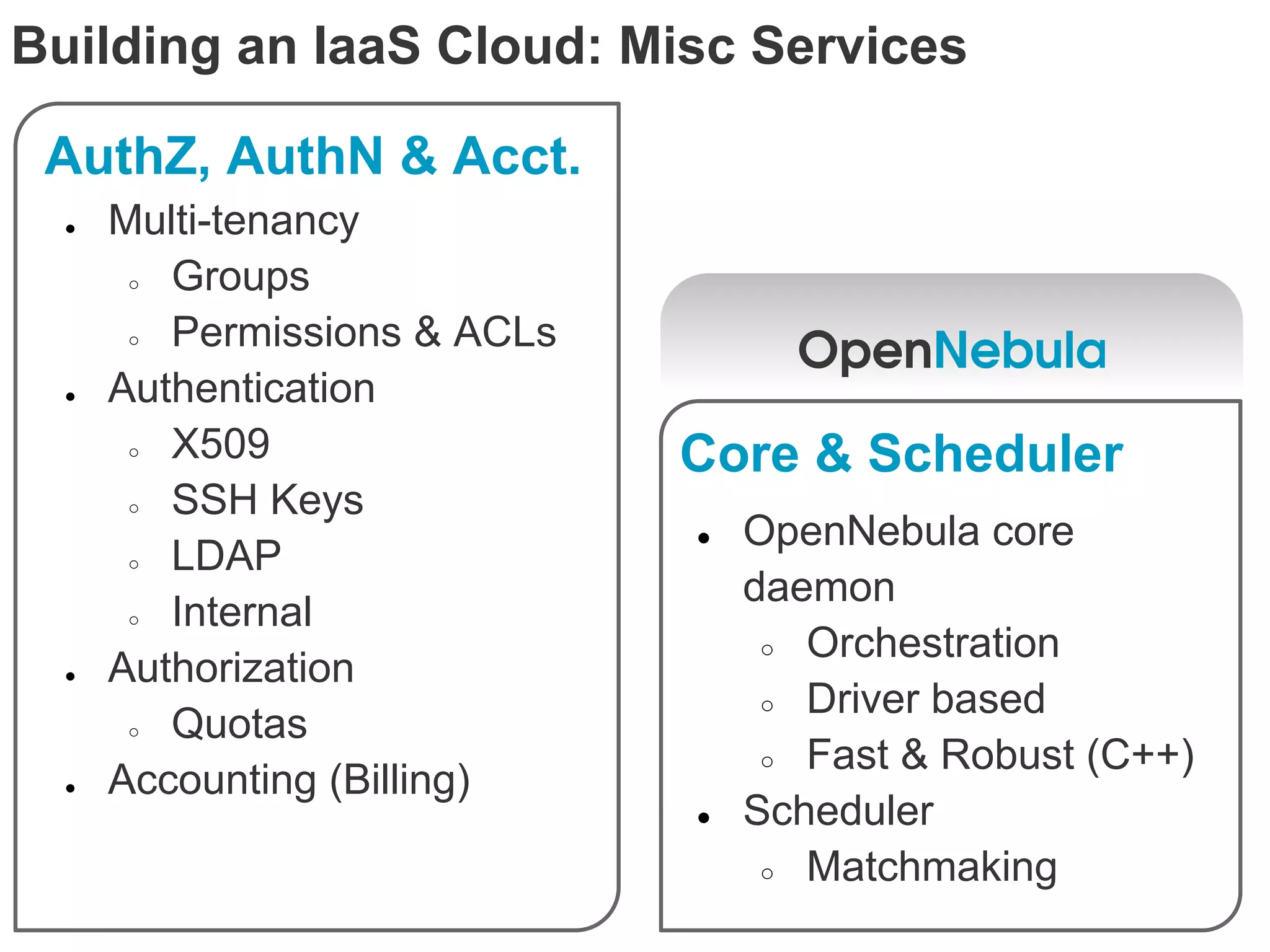 Building an IaaS Cloud: Misc Services

AuthZ, AuthN & Acct.

- Multi-tenancy
  - Groups
  - Permissions & ACLs
- Authentication
  - X509
  - SSH Keys
  - LDAP
  - Internal
- Authorization
  - Quotas
- Accounting (Billing)

OpenNebula

Core & Scheduler

- OpenNebula core daemon
  - Orchestration
  - Driver based
  - Fast & Robust (C++)
- Scheduler
  - Matchmaking